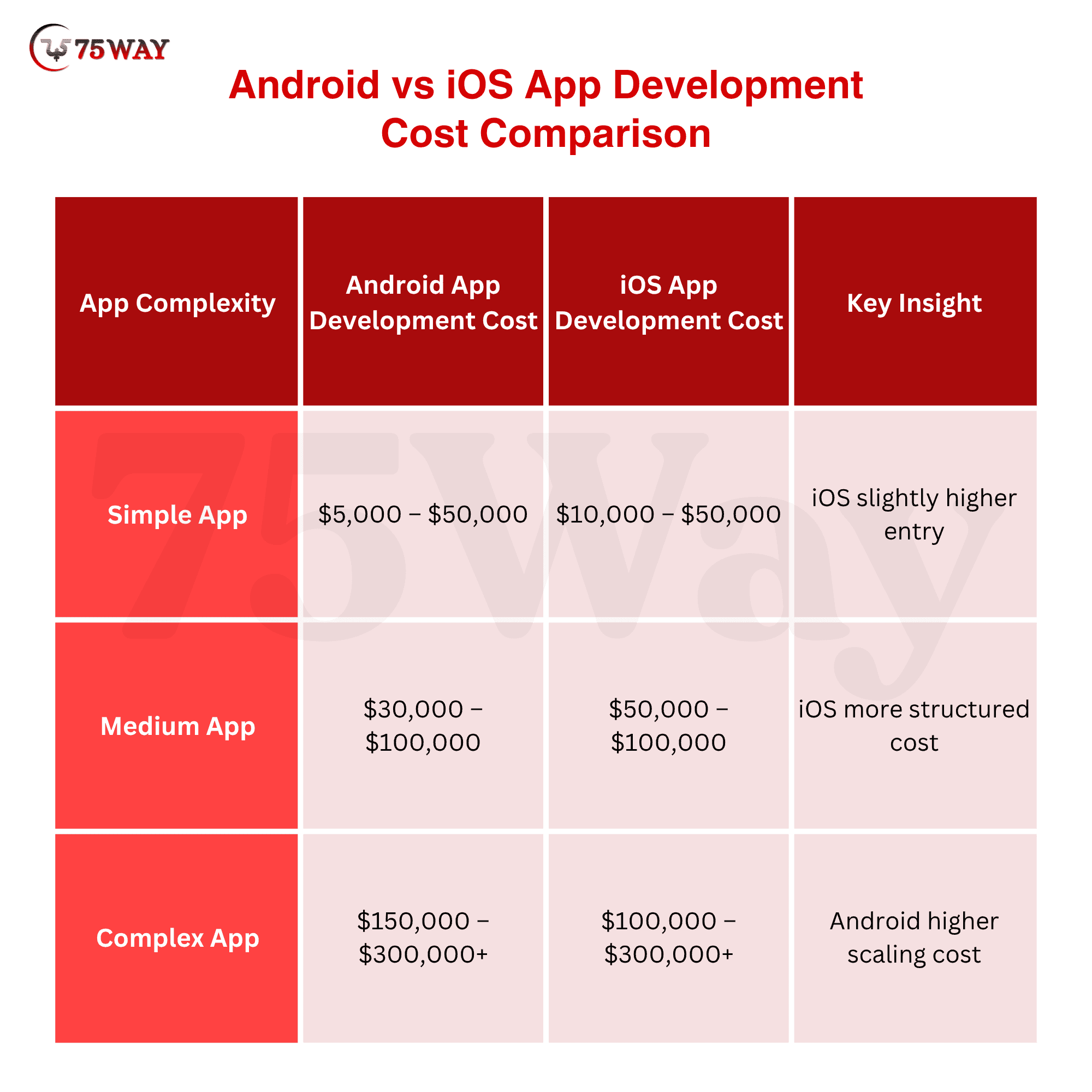 75WAY

Android vs iOS App Development Cost Comparison

| App Complexity | Android App Development Cost | iOS App Development Cost | Key Insight |
|---|---|---|---|
| Simple App | \$5,000 – \$50,000 | \$10,000 – \$50,000 | iOS slightly higher entry |
| Medium App | \$30,000 – \$100,000 | \$50,000 – \$100,000 | iOS more structured cost |
| Complex App | \$150,000 – \$300,000+ | \$100,000 – \$300,000+ | Android higher scaling cost |

75Way